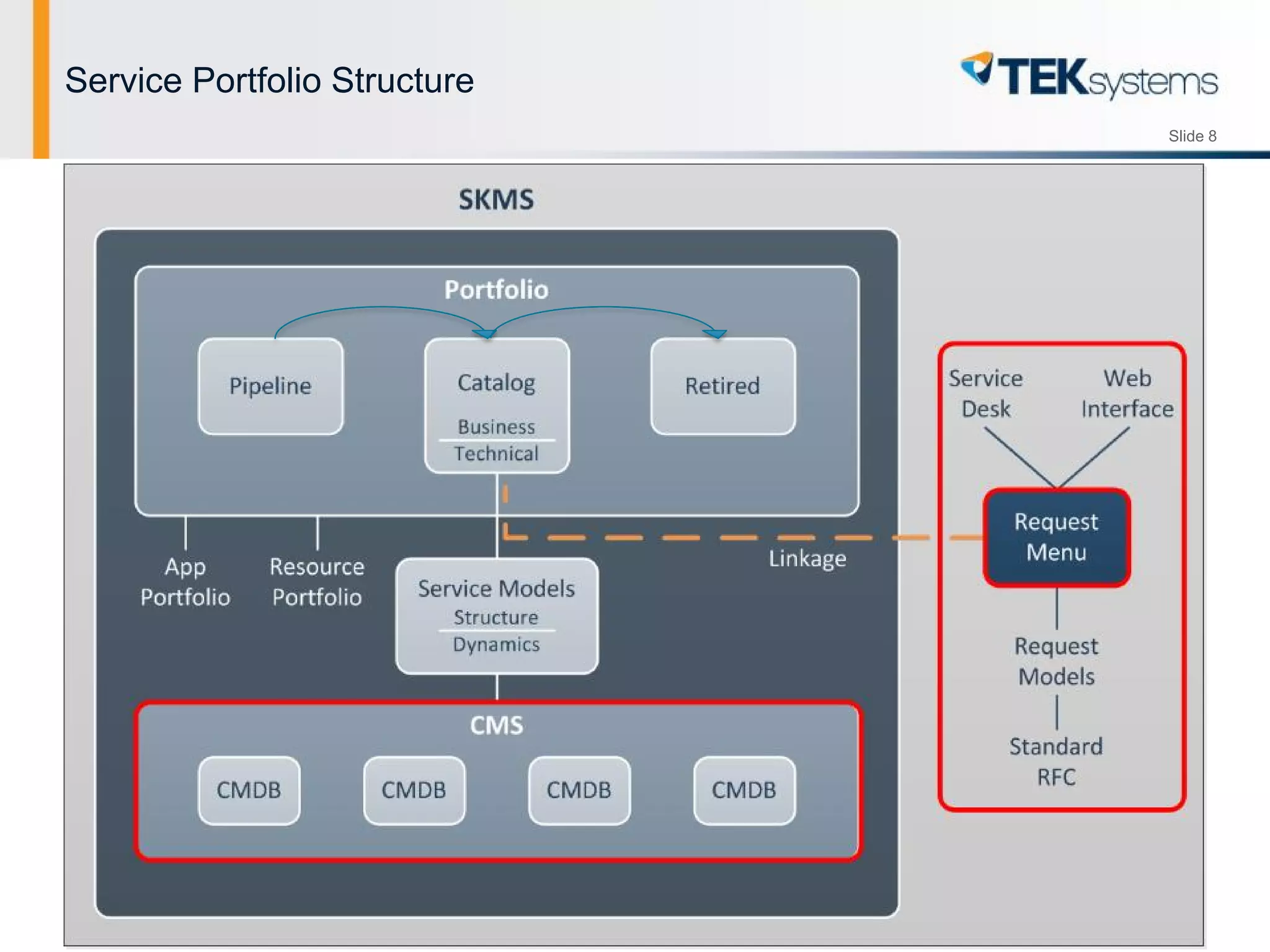 Service Portfolio Structure

TEKsystems

Slide 8

SKMS

Portfolio

Pipeline

Catalog

Business

Technical

Retired

App
Portfolio

Resource
Portfolio

Service Models

Structure

Dynamics

Linkage

CMS

CMDB

CMDB

CMDB

CMDB

Service
Desk

Web
Interface

Request
Menu

Request
Models

Standard
RFC